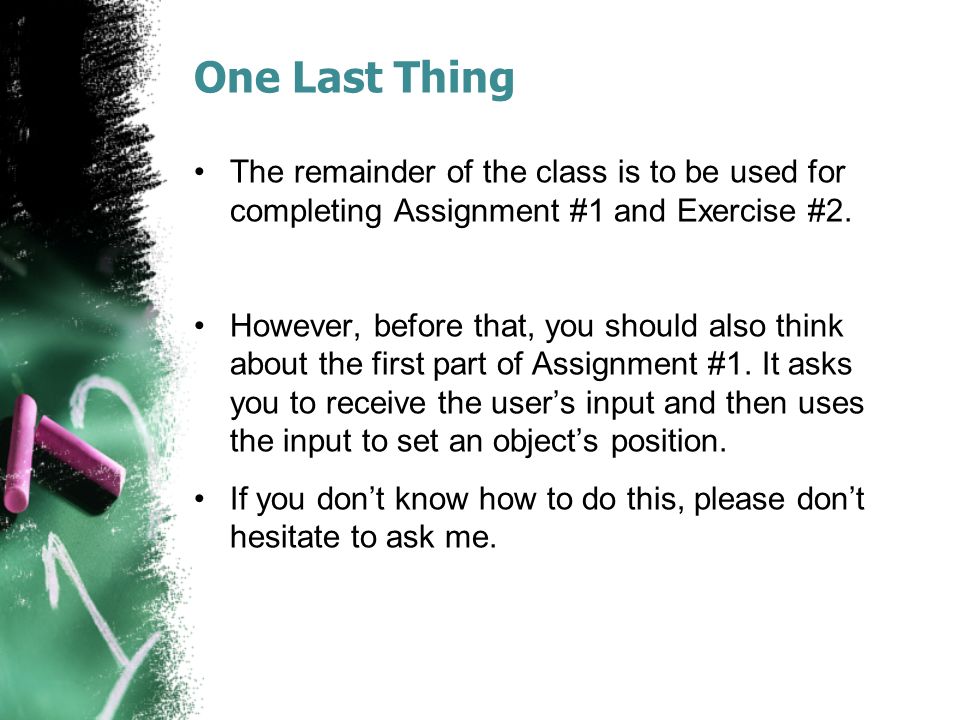 One Last Thing

• The remainder of the class is to be used for completing Assignment #1 and Exercise #2.

• However, before that, you should also think about the first part of Assignment #1. It asks you to receive the user’s input and then uses the input to set an object’s position.

• If you don’t know how to do this, please don’t hesitate to ask me.